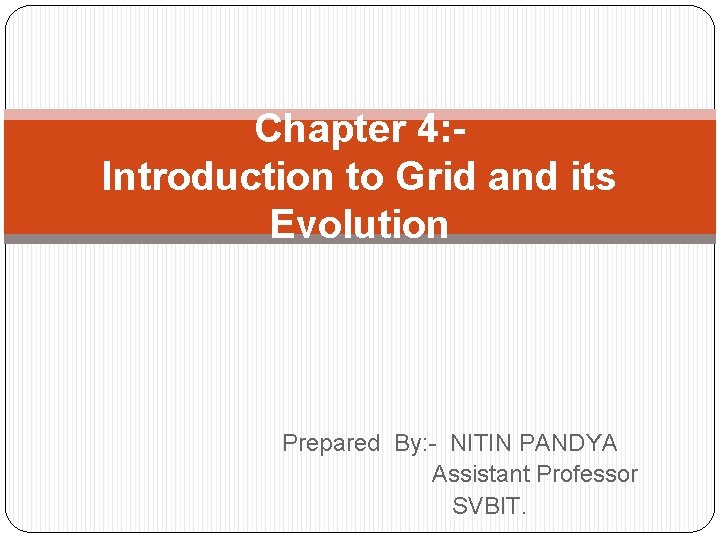 Chapter 4:-
Introduction to Grid and its Evolution

Prepared By:- NITIN PANDYA
Assistant Professor
SVBIT.